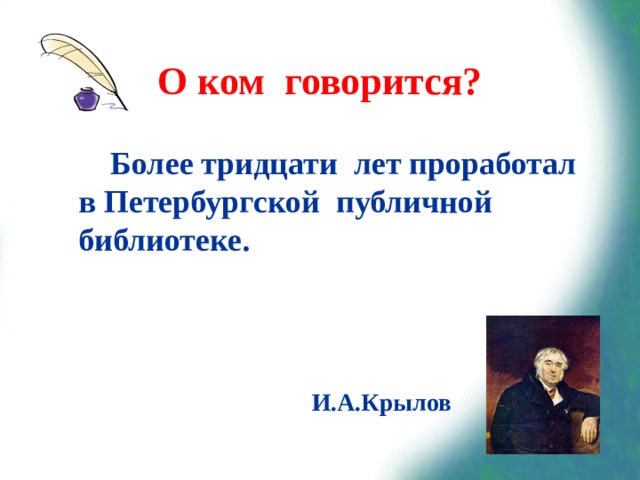 О ком говорится?

Более тридцати лет проработал в Петербургской публичной библиотеке.

И.А.Крылов